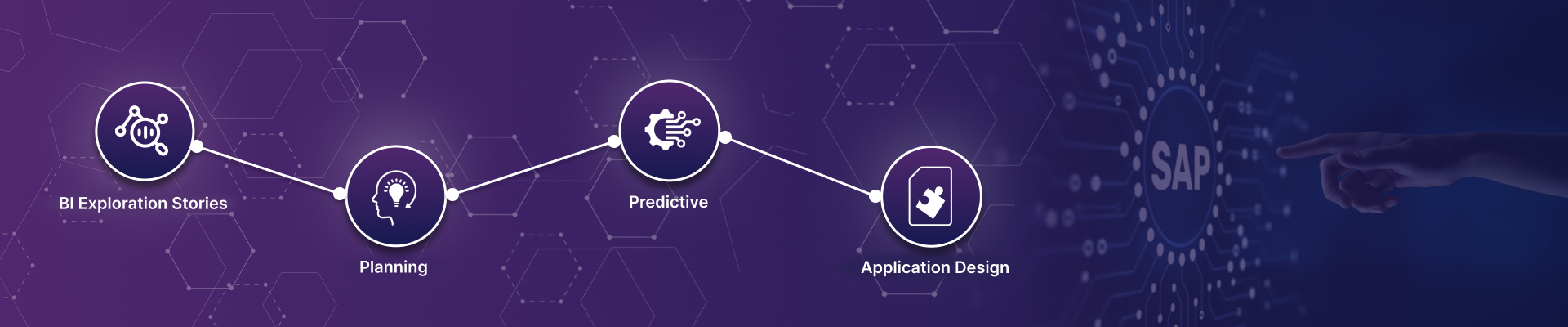 BI Exploration Stories

Planning

Predictive

Application Design

SAP